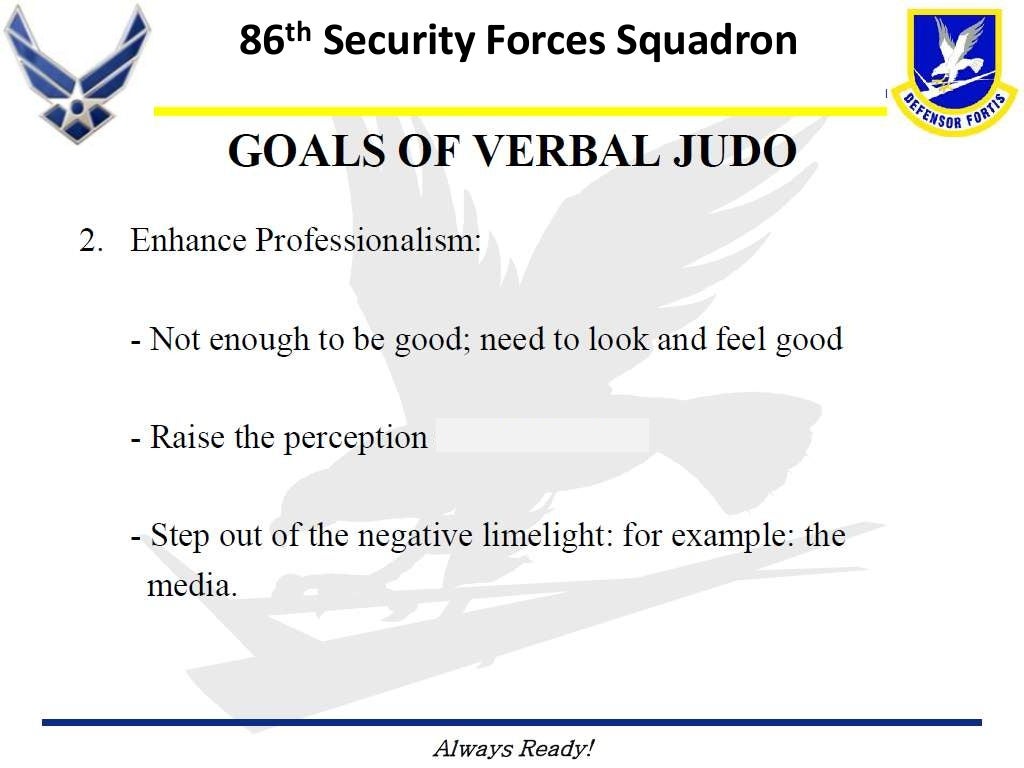 86th Security Forces Squadron

DEFENSOR FORTIS

GOALS OF VERBAL JUDO

2. Enhance Professionalism:

- Not enough to be good; need to look and feel good

- Raise the perception

- Step out of the negative limelight: for example: the media.

Always Ready!